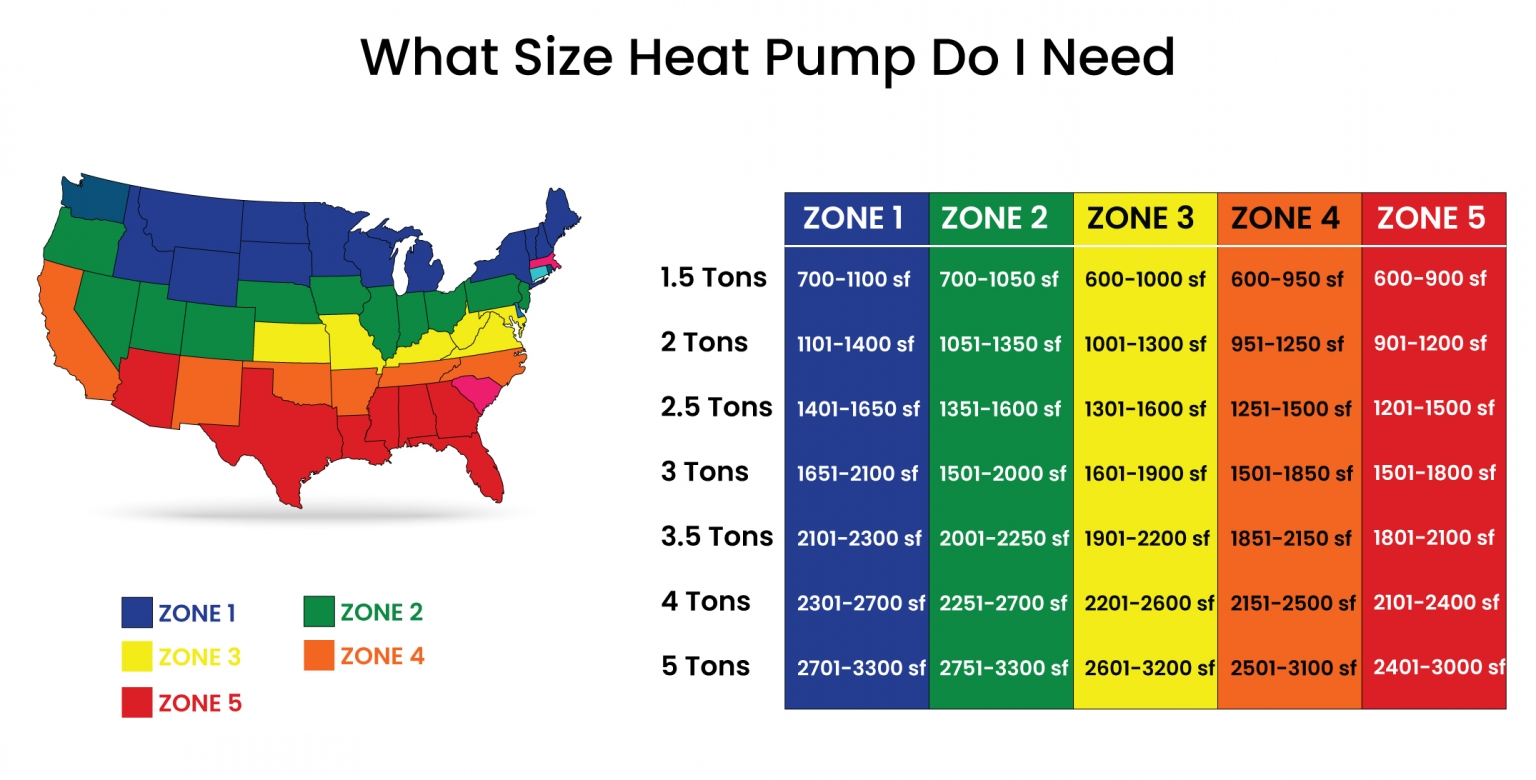 What Size Heat Pump Do I Need

ZONE 1
ZONE 2
ZONE 3
ZONE 4
ZONE 5

| | ZONE 1 | ZONE 2 | ZONE 3 | ZONE 4 | ZONE 5 |
|---|---|---|---|---|---|
| 1.5 Tons | 700-1100 sf | 700-1050 sf | 600-1000 sf | 600-950 sf | 600-900 sf |
| 2 Tons | 1101-1400 sf | 1051-1350 sf | 1001-1300 sf | 951-1250 sf | 901-1200 sf |
| 2.5 Tons | 1401-1650 sf | 1351-1600 sf | 1301-1600 sf | 1251-1500 sf | 1201-1500 sf |
| 3 Tons | 1651-2100 sf | 1501-2000 sf | 1601-1900 sf | 1501-1850 sf | 1501-1800 sf |
| 3.5 Tons | 2101-2300 sf | 2001-2250 sf | 1901-2200 sf | 1851-2150 sf | 1801-2100 sf |
| 4 Tons | 2301-2700 sf | 2251-2700 sf | 2201-2600 sf | 2151-2500 sf | 2101-2400 sf |
| 5 Tons | 2701-3300 sf | 2751-3300 sf | 2601-3200 sf | 2501-3100 sf | 2401-3000 sf |